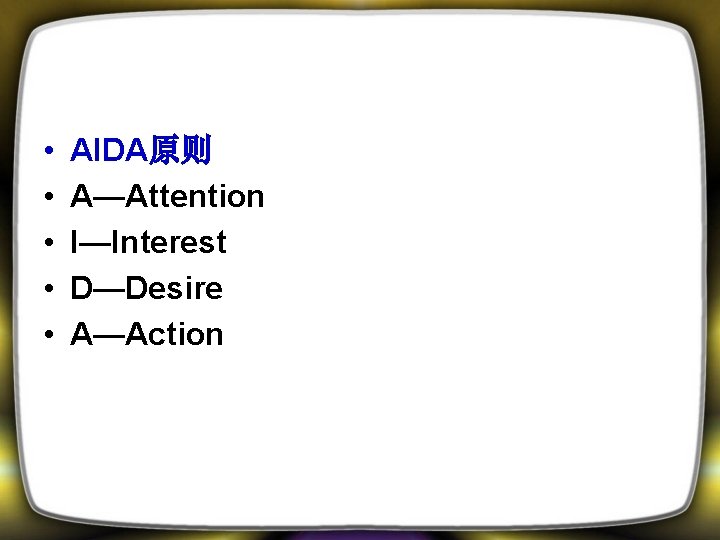 • AIDA原则
• A—Attention
• I—Interest
• D—Desire
• A—Action